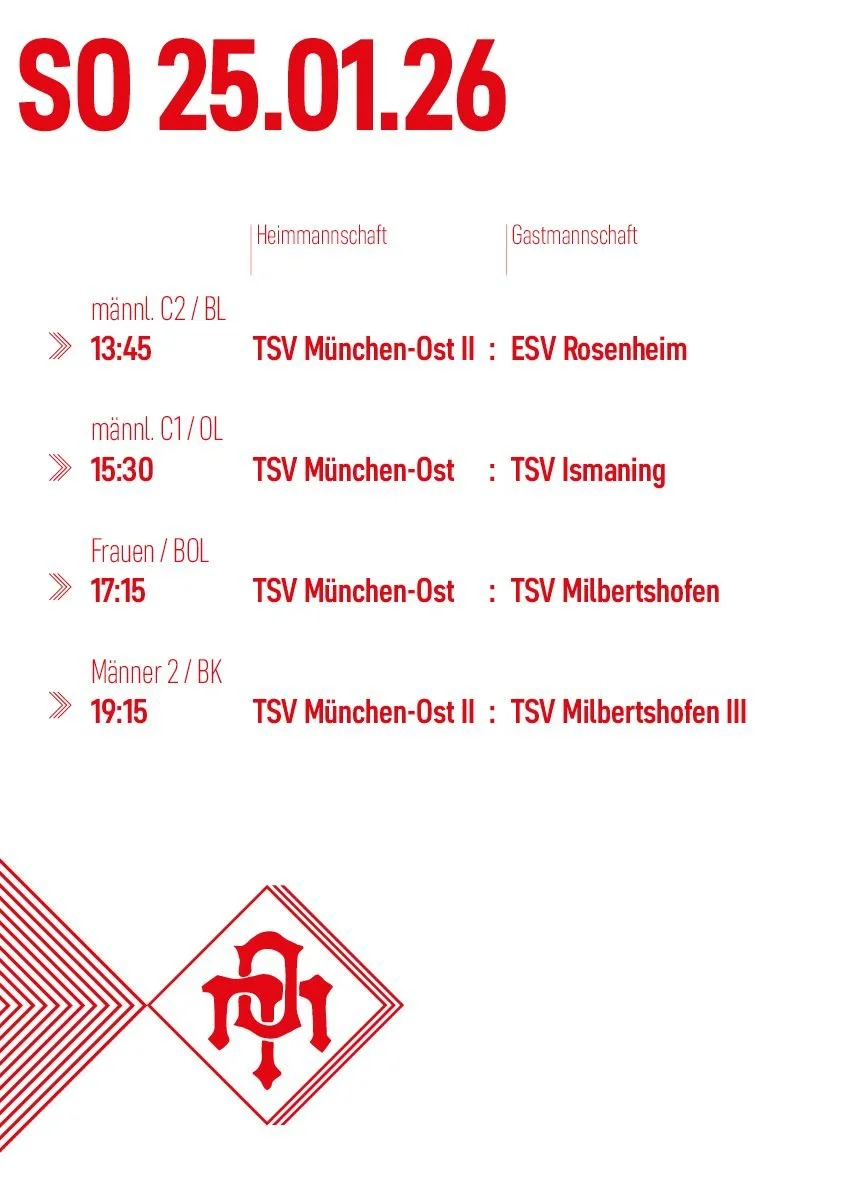 SO 25.01.26

Heimmannschaft Gastmannschaft

männl. C2 / BL
13:45 TSV München-Ost II : ESV Rosenheim

männl. C1 / OL
15:30 TSV München-Ost : TSV Ismaning

Frauen / BOL
17:15 TSV München-Ost : TSV Milbertshofen

Männer 2 / BK
19:15 TSV München-Ost II : TSV Milbertshofen III